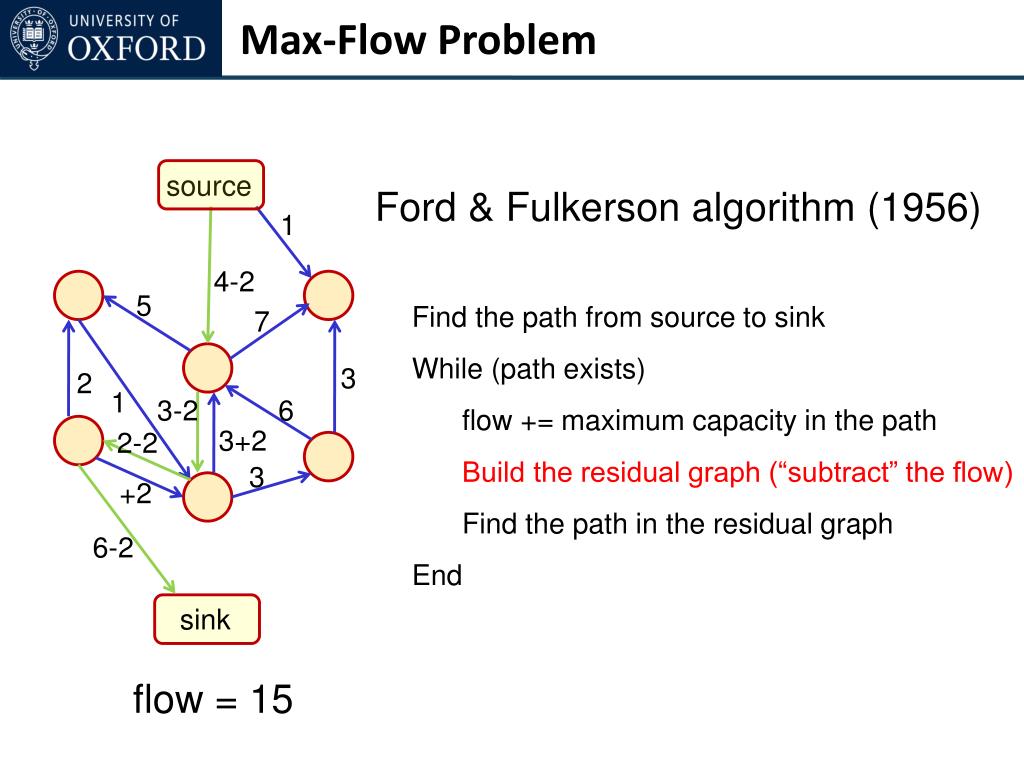 UNIVERSITY OF OXFORD

Max-Flow Problem

source
1
4-2
5
7
2
1
3-2
6
3
2-2
3+2
3
+2
6-2
sink

flow = 15

Ford & Fulkerson algorithm (1956)

Find the path from source to sink

While (path exists)

flow += maximum capacity in the path

Build the residual graph (“subtract” the flow)

Find the path in the residual graph

End